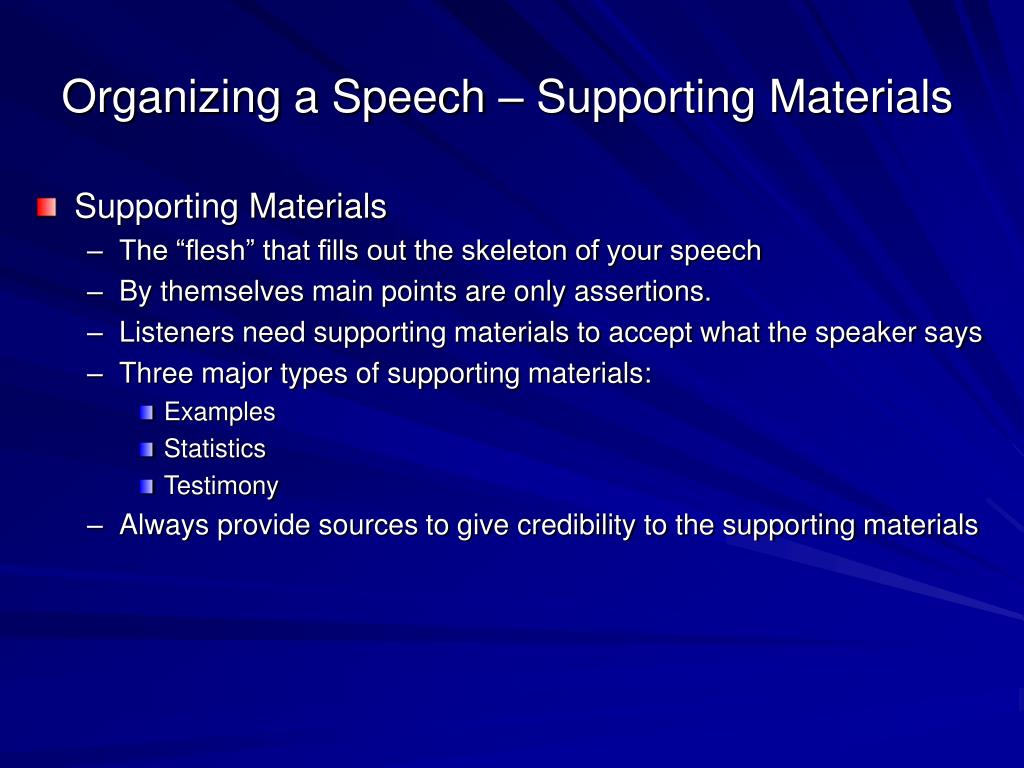 Organizing a Speech – Supporting Materials

Supporting Materials
– The “flesh” that fills out the skeleton of your speech
– By themselves main points are only assertions.
– Listeners need supporting materials to accept what the speaker says
– Three major types of supporting materials:
Examples
Statistics
Testimony
– Always provide sources to give credibility to the supporting materials